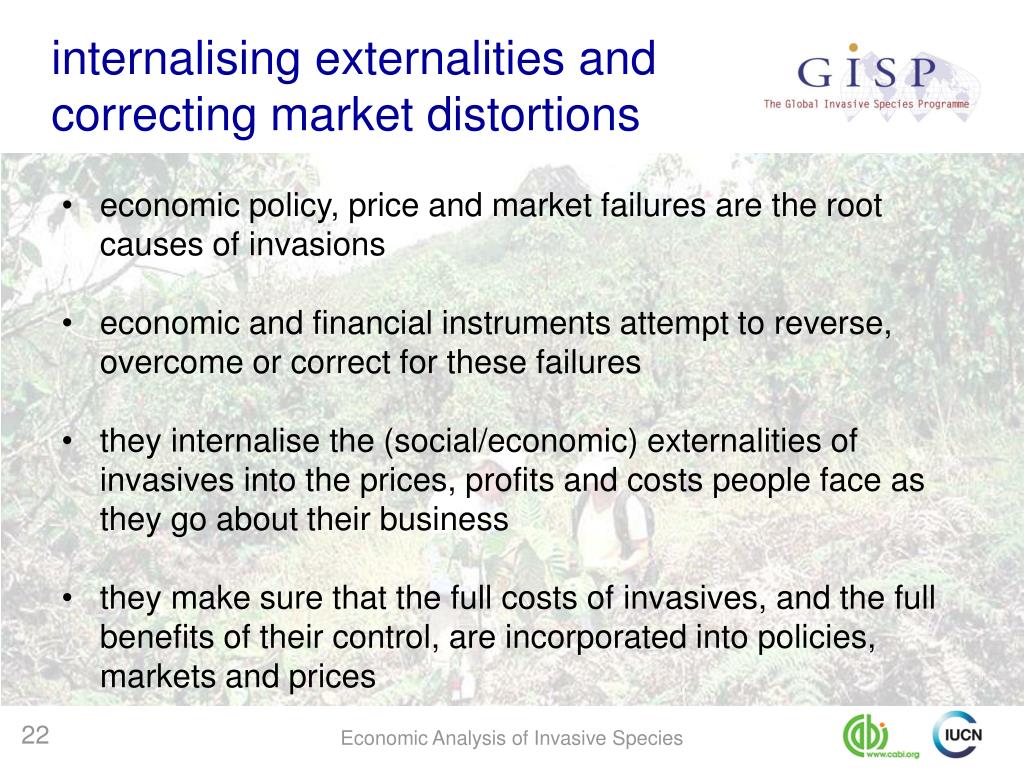 internalising externalities and correcting market distortions

GISP
The Global Invasive Species Programme

• economic policy, price and market failures are the root causes of invasions

• economic and financial instruments attempt to reverse, overcome or correct for these failures

• they internalise the (social/economic) externalities of invasives into the prices, profits and costs people face as they go about their business

• they make sure that the full costs of invasives, and the full benefits of their control, are incorporated into policies, markets and prices

22

Economic Analysis of Invasive Species

www.cabi.org

IUCN